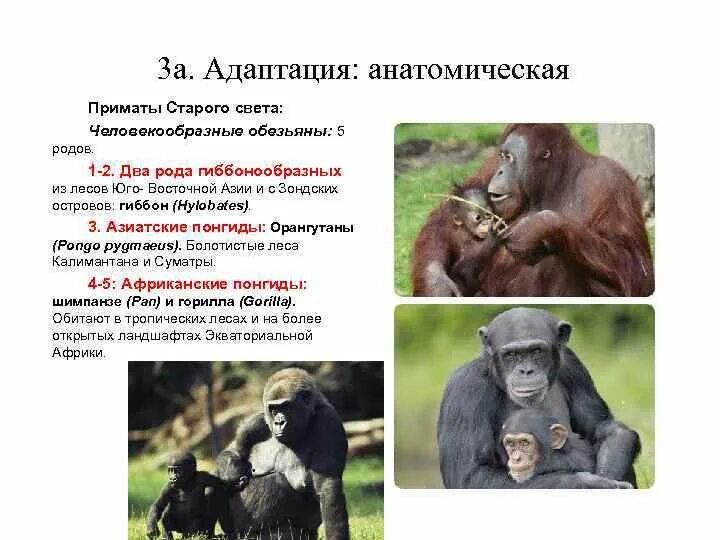 3а. Адаптация: анатомическая

Приматы Старого света:

Человекообразные обезьяны: 5 родов.

1-2. Два рода гиббонообразных из лесов Юго- Восточной Азии и с Зондских островов: гиббон (Hylobates).

3. Азиатские понгиды: Орангутаны (Pongo pygmaeus). Болотистые леса Калимантана и Суматры.

4-5: Африканские понгиды: шимпанзе (Pan) и горилла (Gorilla). Обитают в тропических лесах и на более открытых ландшафтах Экваториальной Африки.